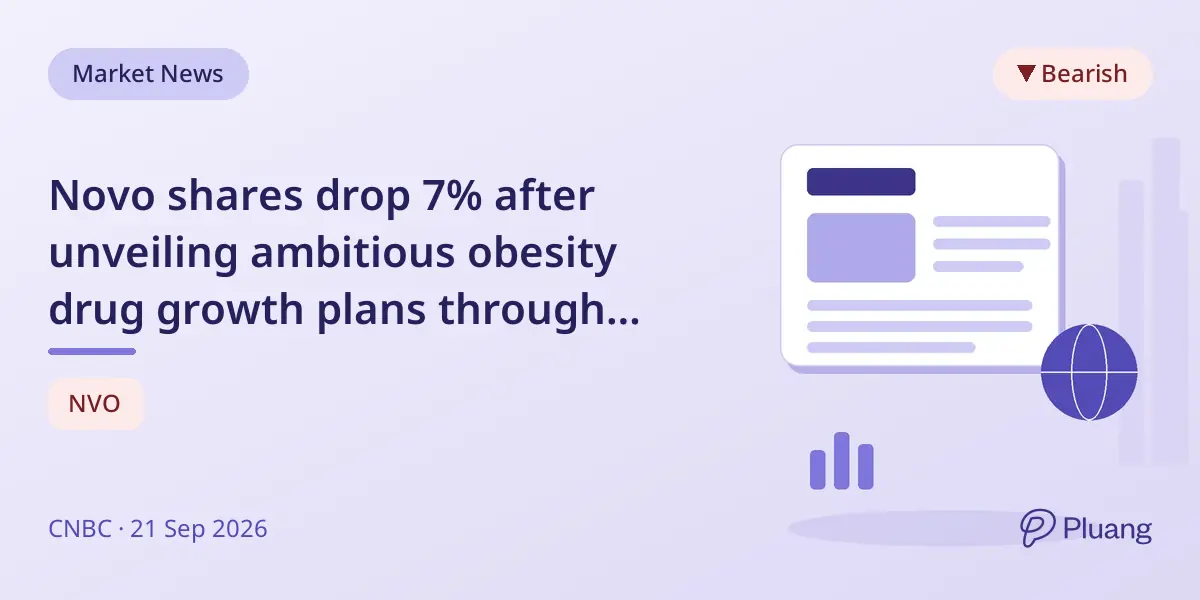 Market News

▼ Bearish

Novo shares drop 7% after unveiling ambitious obesity drug growth plans through...

NVO

CNBC · 21 Sep 2026

Pluang